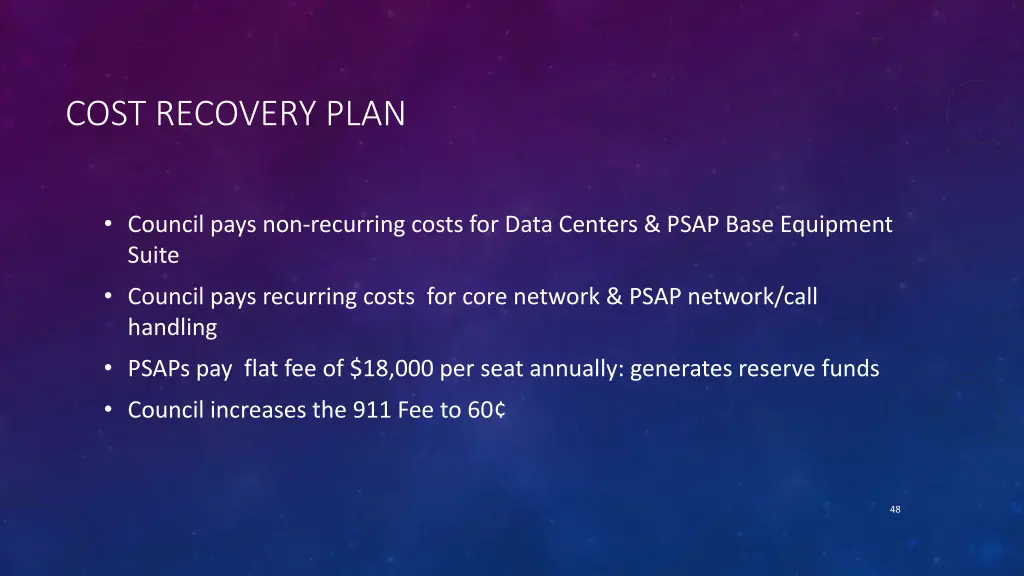 COST RECOVERY PLAN

• Council pays non-recurring costs for Data Centers & PSAP Base Equipment Suite
• Council pays recurring costs  for core network & PSAP network/call handling
• PSAPs pay  flat fee of \$18,000 per seat annually: generates reserve funds
• Council increases the 911 Fee to 60¢

48